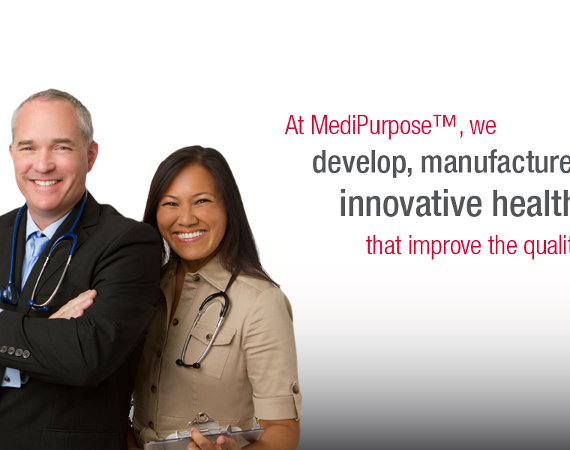 At MediPurpose™, we
develop, manufacture
innovative health
that improve the qualit